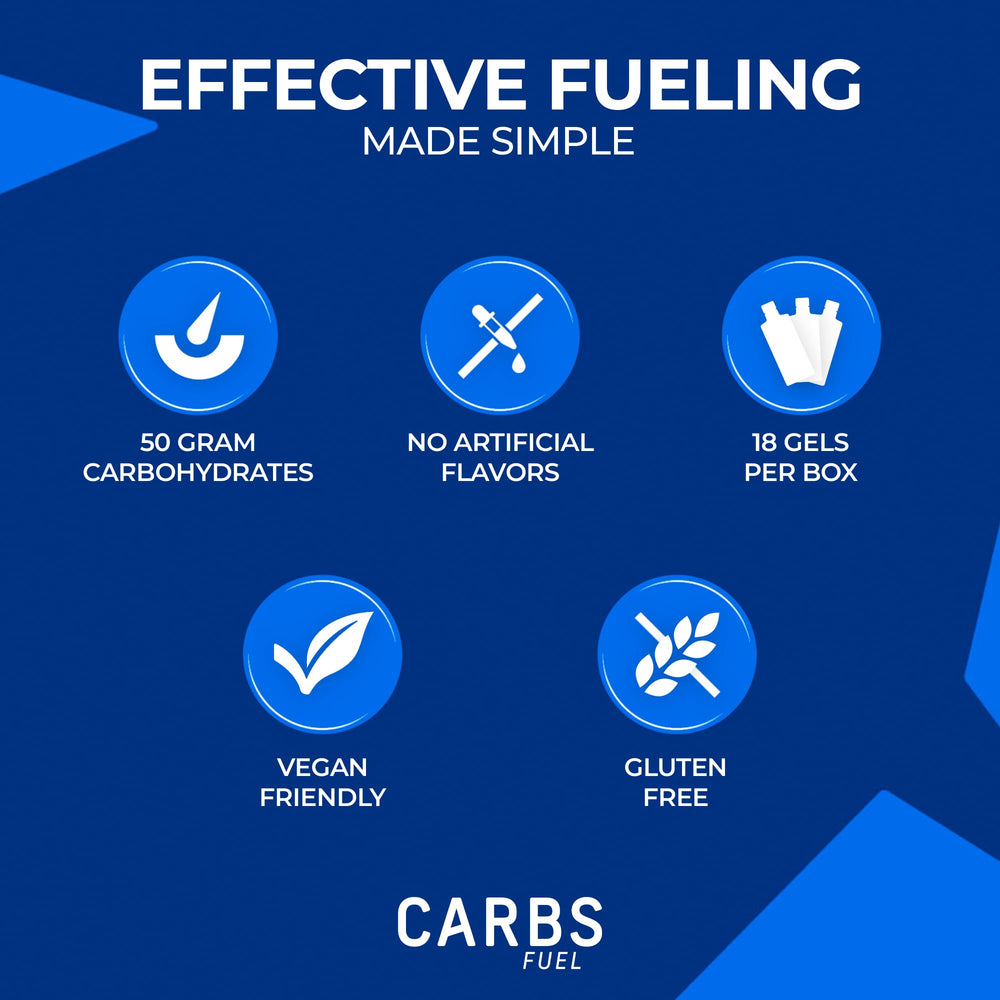 EFFECTIVE FUELING
MADE SIMPLE

50 GRAM CARBOHYDRATES

NO ARTIFICIAL FLAVORS

18 GELS PER BOX

VEGAN FRIENDLY

GLUTEN FREE

CARBS
FUEL